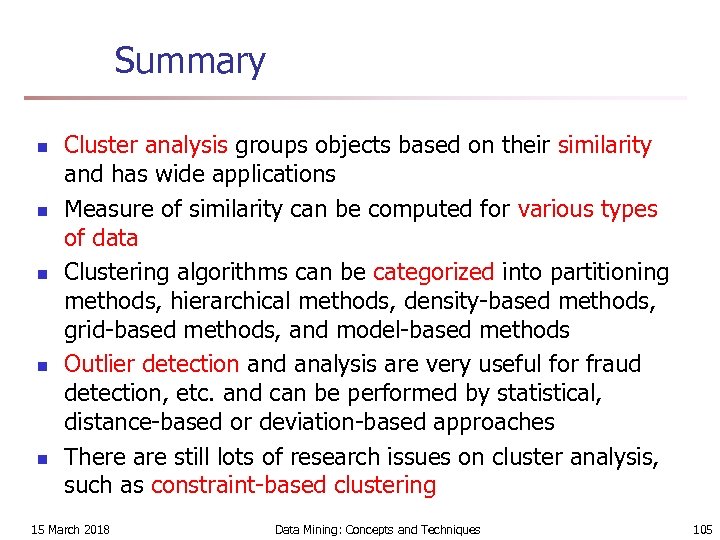 Summary

- Cluster analysis groups objects based on their similarity and has wide applications
- Measure of similarity can be computed for various types of data
- Clustering algorithms can be categorized into partitioning methods, hierarchical methods, density-based methods, grid-based methods, and model-based methods
- Outlier detection and analysis are very useful for fraud detection, etc. and can be performed by statistical, distance-based or deviation-based approaches
- There are still lots of research issues on cluster analysis, such as constraint-based clustering

15 March 2018 Data Mining: Concepts and Techniques 105